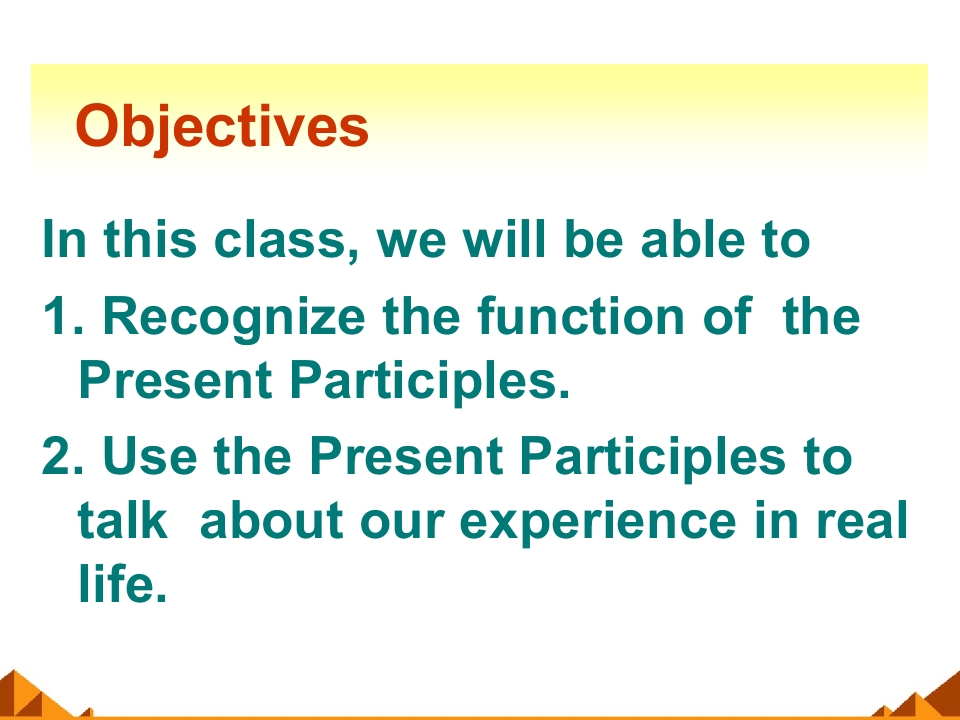 Objectives

In this class, we will be able to

1. Recognize the function of the Present Participles.

2. Use the Present Participles to talk about our experience in real life.